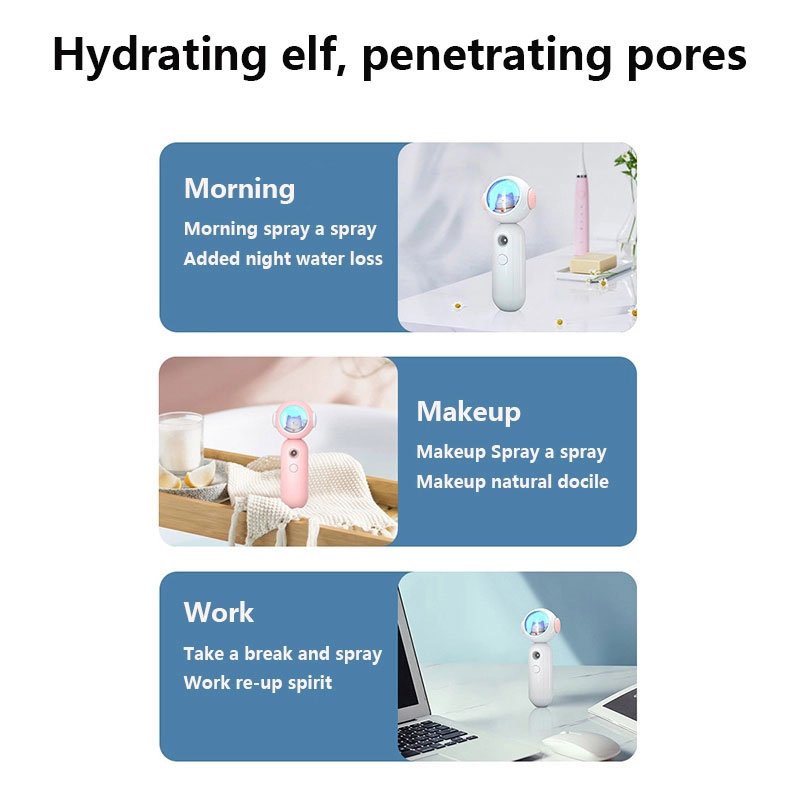 Hydrating elf, penetrating pores

Morning

Morning spray a spray
Added night water loss

Makeup

Makeup Spray a spray
Makeup natural docile

Work

Take a break and spray
Work re-up spirit